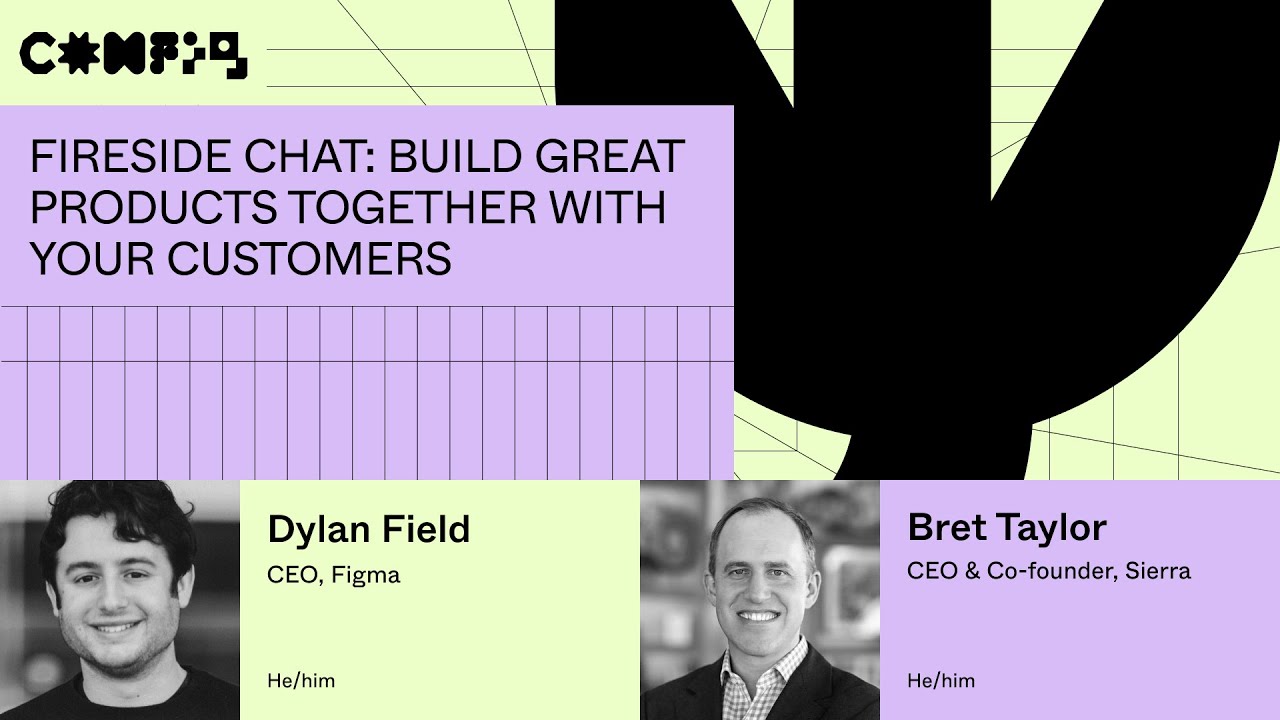 CONFIG

FIRESIDE CHAT: BUILD GREAT PRODUCTS TOGETHER WITH YOUR CUSTOMERS

Dylan Field
CEO, Figma

He/him

Bret Taylor
CEO & Co-founder, Sierra

He/him